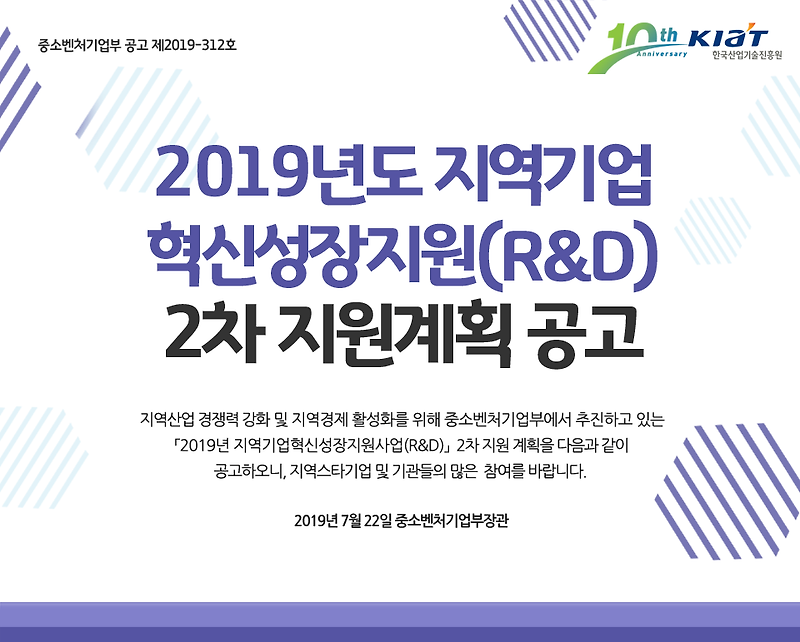 중소벤처기업부 공고 제2019-312호

10th Anniversary KIAT 한국산업기술진흥원

2019년도 지역기업 혁신성장지원(R&D) 2차 지원계획 공고

지역산업 경쟁력 강화 및 지역경제 활성화를 위해 중소벤처기업부에서 추진하고 있는 「2019년 지역기업혁신성장지원사업(R&D)」 2차 지원 계획을 다음과 같이 공고하오니, 지역스타기업 및 기관들의 많은 참여를 바랍니다.

2019년 7월 22일 중소벤처기업부장관